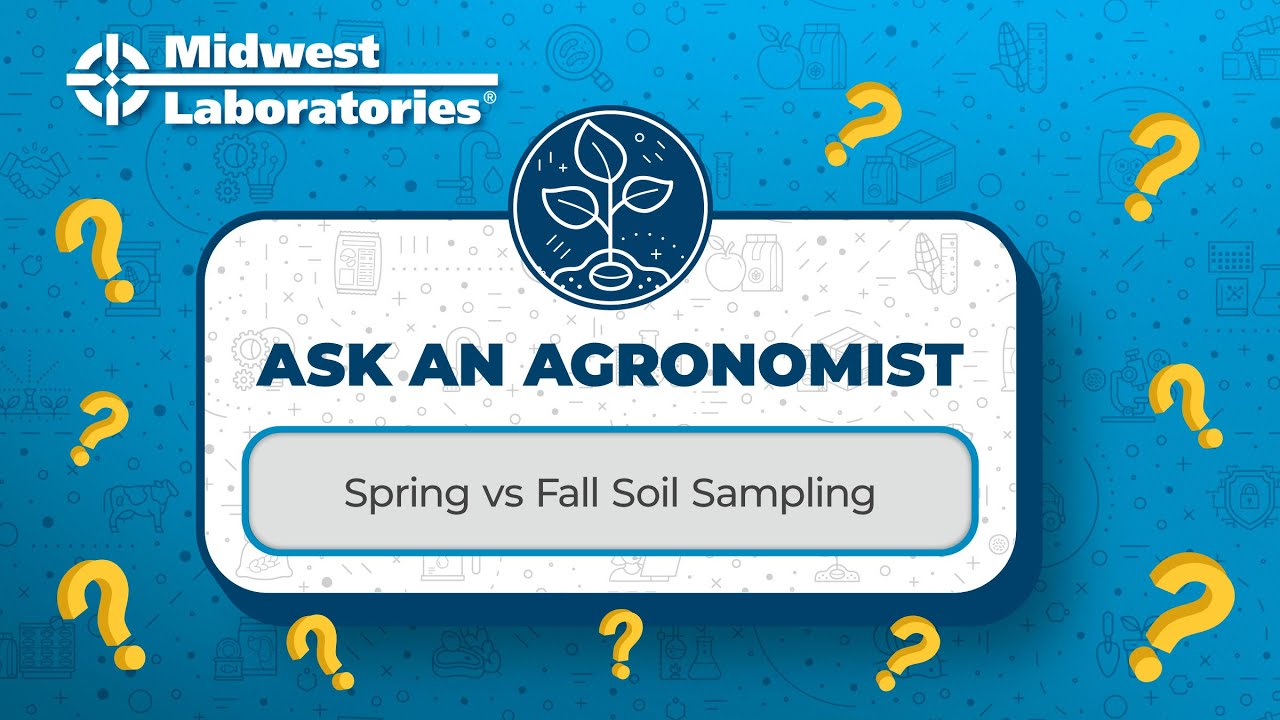 Midwest Laboratories®

ASK AN AGRONOMIST

Spring vs Fall Soil Sampling